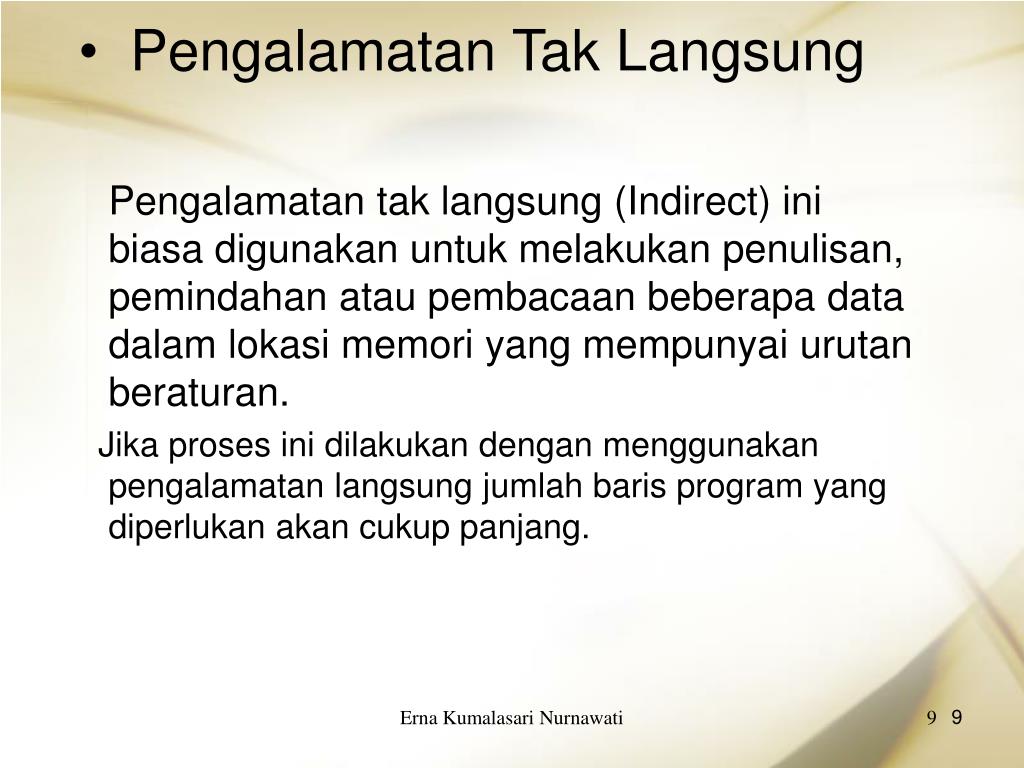 • Pengalamatan Tak Langsung

Pengalamatan tak langsung (Indirect) ini biasa digunakan untuk melakukan penulisan, pemindahan atau pembacaan beberapa data dalam lokasi memori yang mempunyai urutan beraturan.

Jika proses ini dilakukan dengan menggunakan pengalamatan langsung jumlah baris program yang diperlukan akan cukup panjang.

Erna Kumalasari Nurnawati

9 9